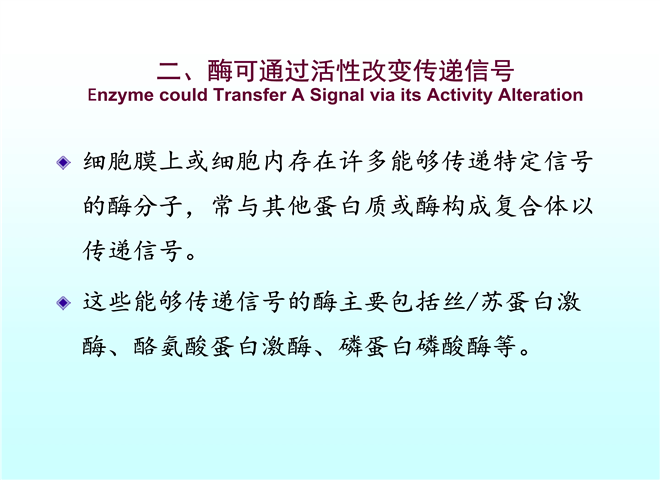 二、酶可通过活性改变传递信号
Enzyme could Transfer A Signal via its Activity Alteration

细胞膜上或细胞内存在许多能够传递特定信号的酶分子，常与其他蛋白质或酶构成复合体以传递信号。

这些能够传递信号的酶主要包括丝/苏蛋白激酶、酪氨酸蛋白激酶、磷蛋白磷酸酶等。